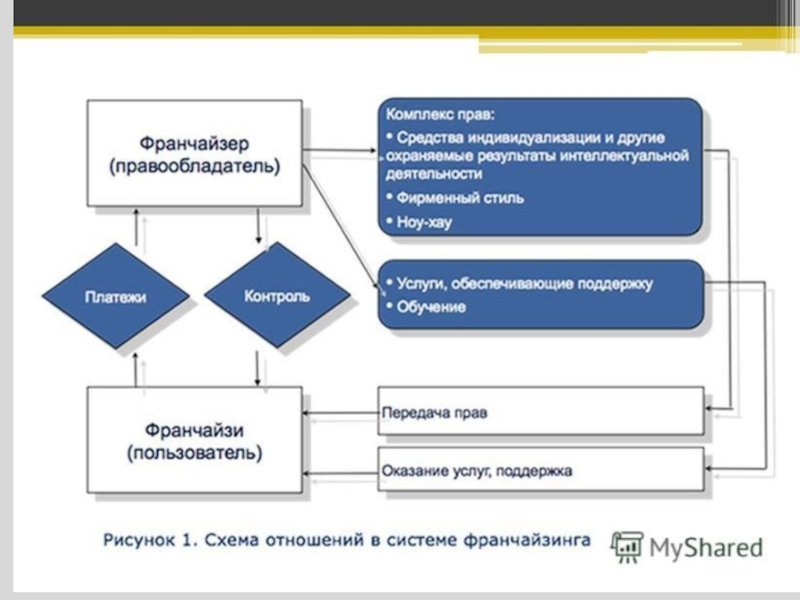 Франчайзер
(правообладатель)

Комплекс прав:

• Средства индивидуализации и другие охраняемые результаты интеллектуальной деятельности

• Фирменный стиль

• Ноу-хау

Платежи

Контроль

• Услуги, обеспечивающие поддержку

• Обучение

Франчайзи
(пользователь)

Передача прав

Оказание услуг, поддержка

Рисунок 1. Схема отношений в системе франчайзинга

MyShared